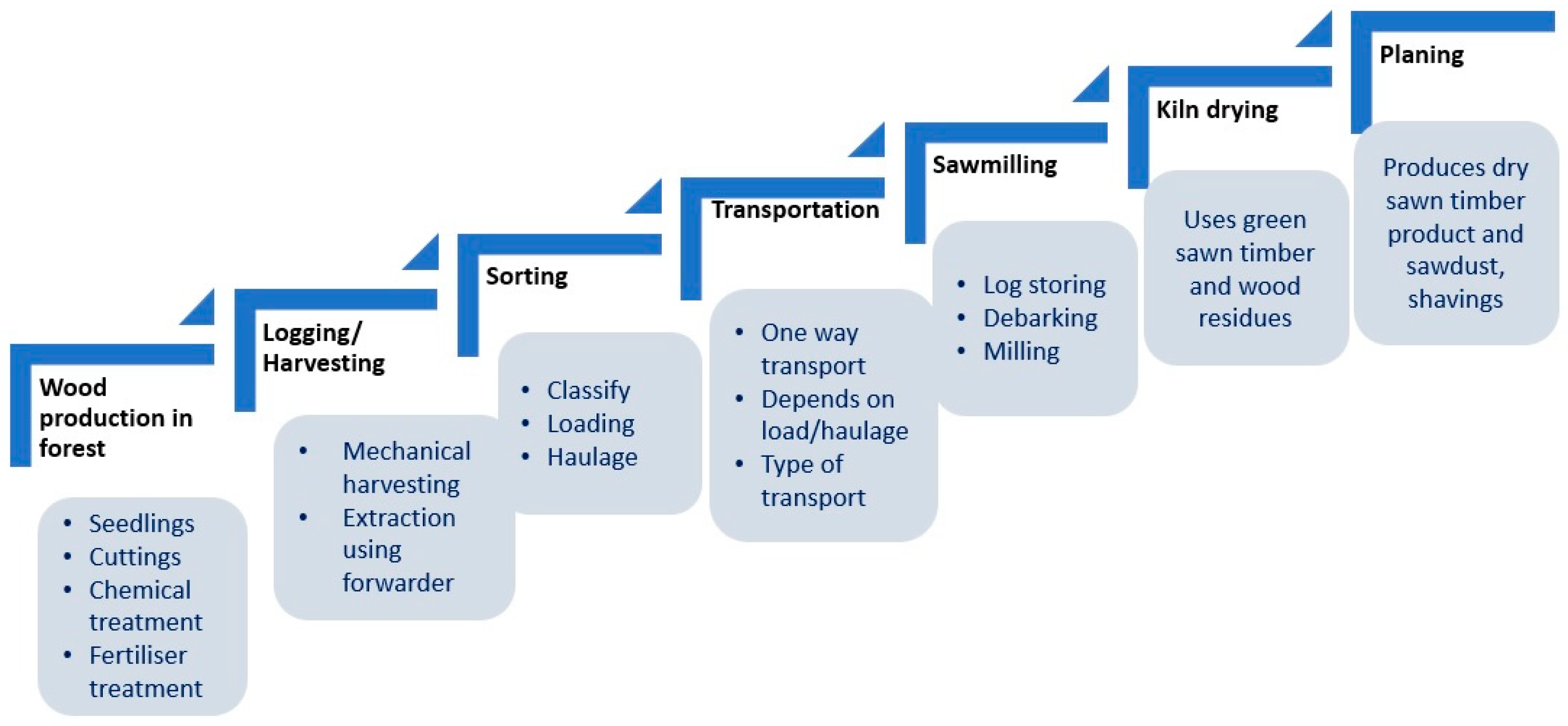 Wood production in forest

• Seedlings
• Cuttings
• Chemical treatment
• Fertiliser treatment

Logging/ Harvesting

• Mechanical harvesting
• Extraction using forwarder

Sorting

• Classify
• Loading
• Haulage

Transportation

• One way transport
• Depends on load/haulage
• Type of transport

Sawmilling

• Log storing
• Debarking
• Milling

Kiln drying

Uses green sawn timber and wood residues

Planing

Produces dry sawn timber product and sawdust, shavings